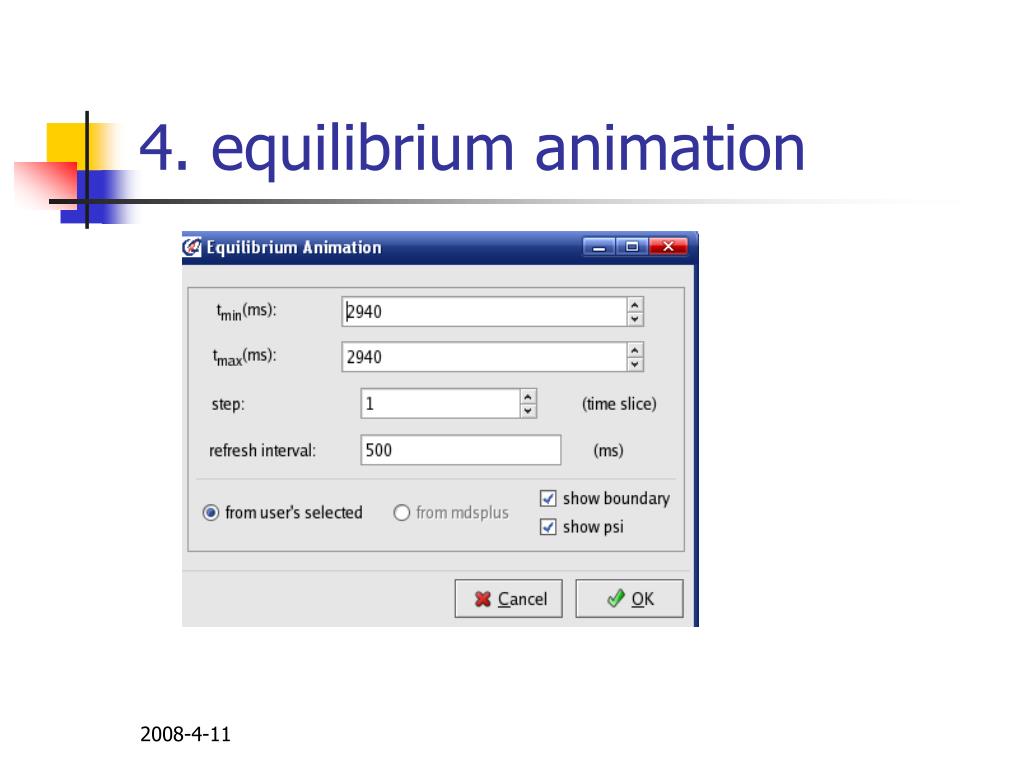 4. equilibrium animation

Equilibrium Animation

$t_{min}$(ms): 2940

$t_{max}$(ms): 2940

step: 1 (time slice)

refresh interval: 500 (ms)

from user's selected

from mdsplus

show boundary

show psi

Cancel

OK

2008-4-11